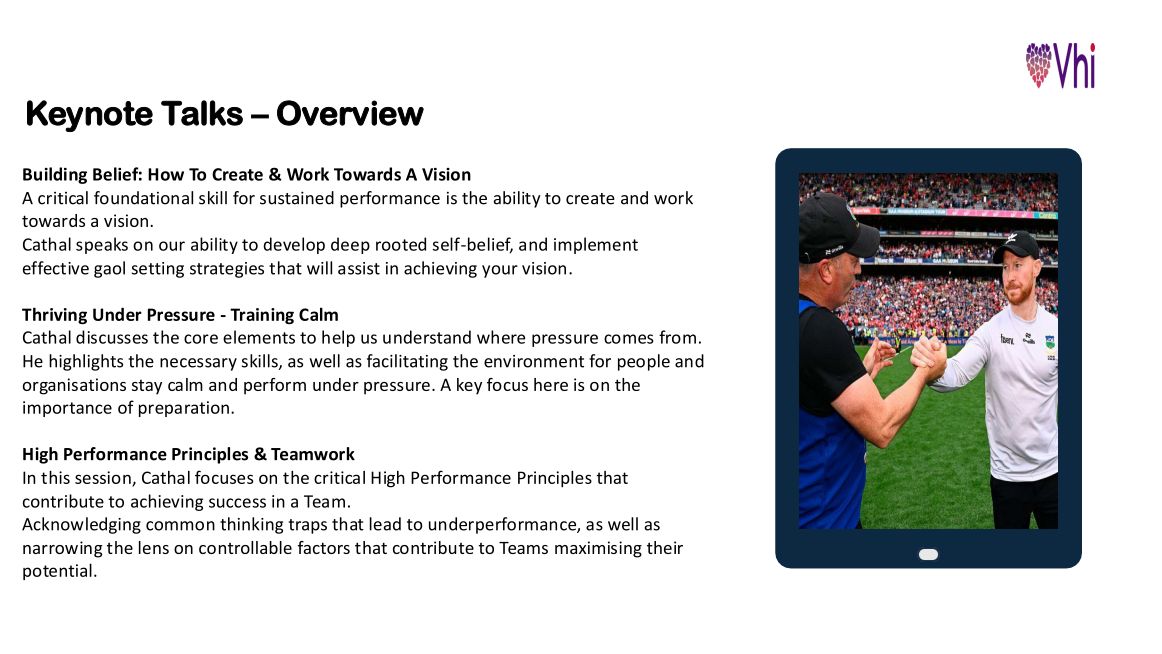 Vhi

Keynote Talks – Overview

Building Belief: How To Create & Work Towards A Vision
A critical foundational skill for sustained performance is the ability to create and work towards a vision.
Cathal speaks on our ability to develop deep rooted self-belief, and implement effective gaol setting strategies that will assist in achieving your vision.

Thriving Under Pressure - Training Calm
Cathal discusses the core elements to help us understand where pressure comes from. He highlights the necessary skills, as well as facilitating the environment for people and organisations stay calm and perform under pressure. A key focus here is on the importance of preparation.

High Performance Principles & Teamwork
In this session, Cathal focuses on the critical High Performance Principles that contribute to achieving success in a Team.
Acknowledging common thinking traps that lead to underperformance, as well as narrowing the lens on controllable factors that contribute to Teams maximising their potential.